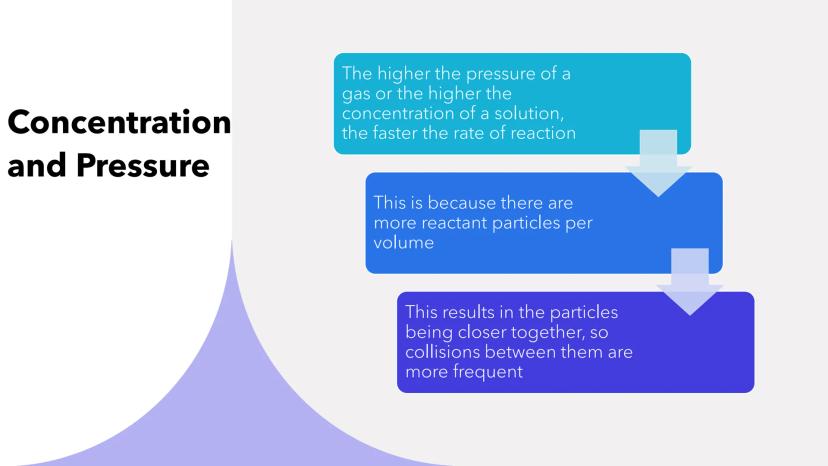 Concentration and Pressure

The higher the pressure of a gas or the higher the concentration of a solution, the faster the rate of reaction

This is because there are more reactant particles per volume

This results in the particles being closer together, so collisions between them are more frequent